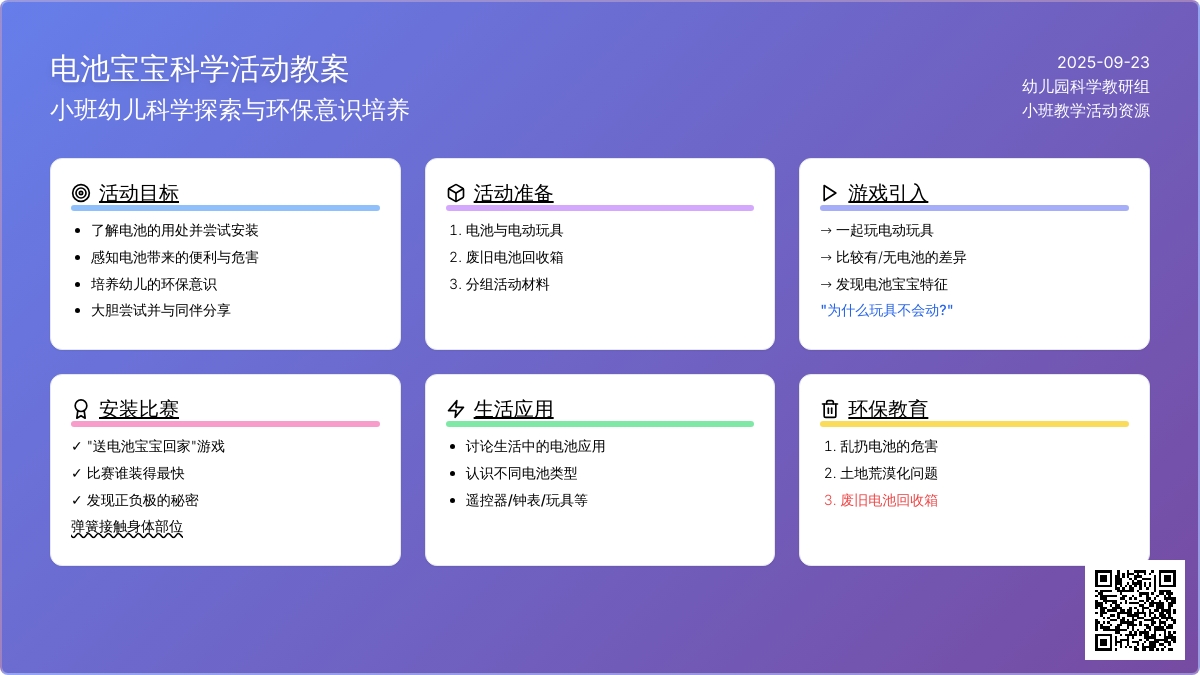 电池宝宝科学活动教案
小班幼儿科学探索与环保意识培养

2025-09-23
幼儿园科学教研组
小班教学活动资源

活动目标
- 了解电池的用处并尝试安装
- 感知电池带来的便利与危害
- 培养幼儿的环保意识
- 大胆尝试并与同伴分享

活动准备
1. 电池与电动玩具
2. 废旧电池回收箱
3. 分组活动材料

游戏引入
→ 一起玩电动玩具
→ 比较有/无电池的差异
→ 发现电池宝宝特征
"为什么玩具不会动?"

安装比赛
✓ "送电池宝宝回家"游戏
✓ 比赛谁装得最快
✓ 发现正负极的秘密
弹簧接触身体部位

生活应用
- 讨论生活中的电池应用
- 认识不同电池类型
- 遥控器/钟表/玩具等

环保教育
1. 乱扔电池的危害
2. 土地荒漠化问题
3. 废旧电池回收箱